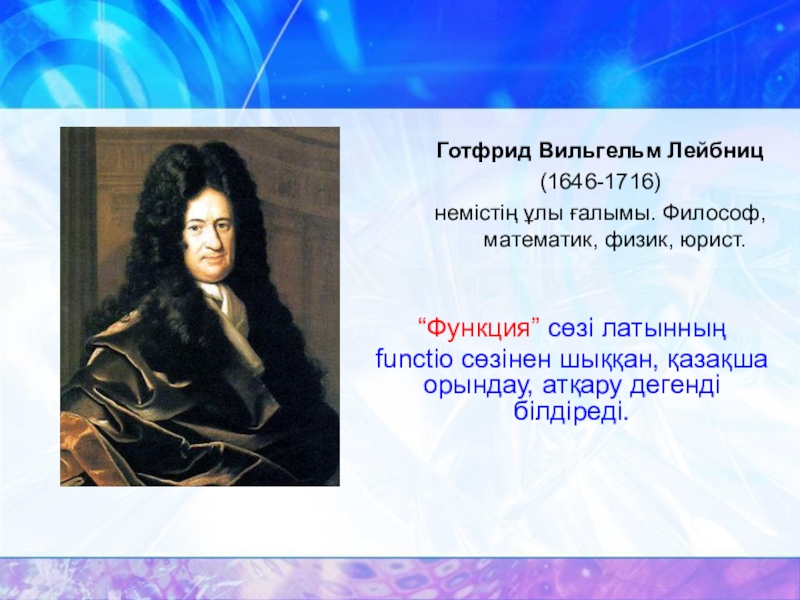 Готфрид Вильгельм Лейбниц
(1646-1716)
немістің ұлы ғалымы. Философ, математик, физик, юрист.

“Функция” сөзі латынның functio сөзінен шыққан, қазақша орындау, атқару дегенді білдіреді.